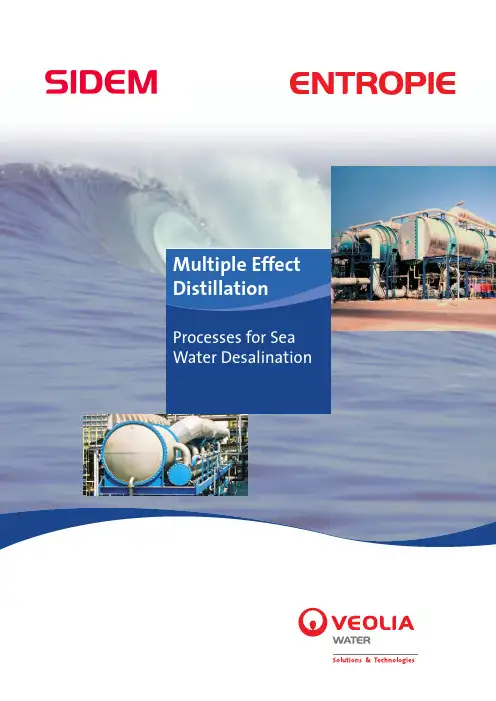 SIDEM

ENTROPIE

Multiple Effect Distillation

Processes for Sea Water Desalination

VEOLIA
WATER
Solutions & Technologies